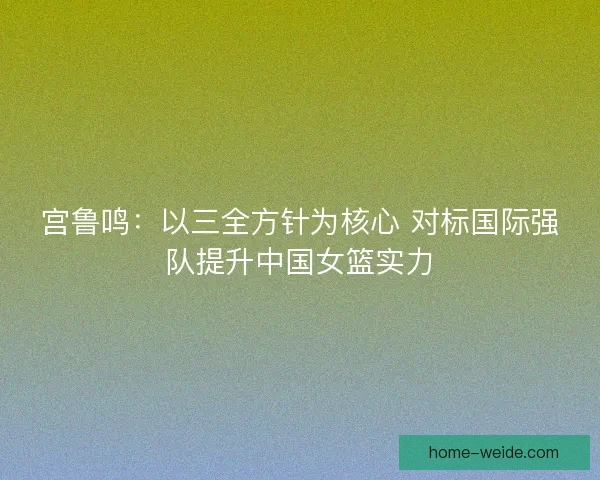 宫鲁鸣：以三全方针为核心 对标国际强队提升中国女篮实力

home-weide.com